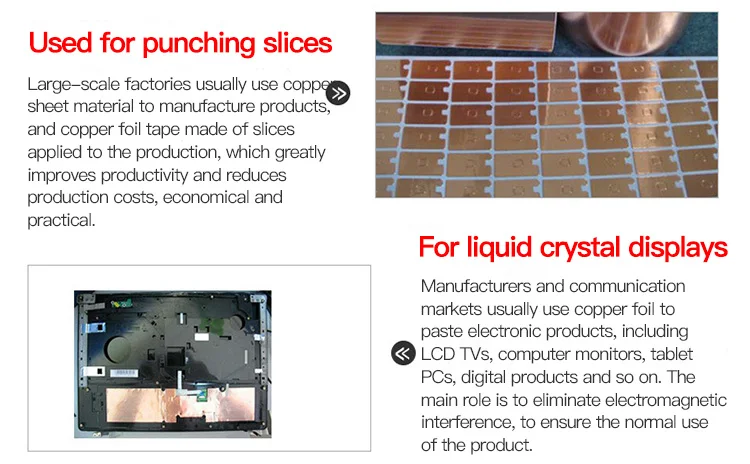 Used for punching slices

Large-scale factories usually use copper sheet material to manufacture products, and copper foil tape made of slices applied to the production, which greatly improves productivity and reduces production costs, economical and practical.

For liquid crystal displays

Manufacturers and communication markets usually use copper foil to paste electronic products, including LCD TVs, computer monitors, tablet PCs, digital products and so on. The main role is to eliminate electromagnetic interference, to ensure the normal use of the product.